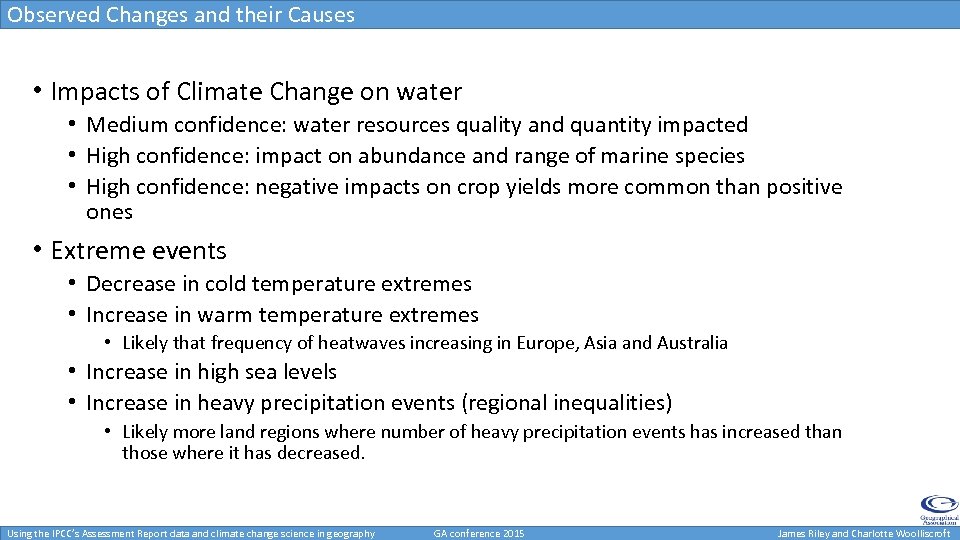 Observed Changes and their Causes

• Impacts of Climate Change on water
  • Medium confidence: water resources quality and quantity impacted
  • High confidence: impact on abundance and range of marine species
  • High confidence: negative impacts on crop yields more common than positive ones

• Extreme events
  • Decrease in cold temperature extremes
  • Increase in warm temperature extremes
    • Likely that frequency of heatwaves increasing in Europe, Asia and Australia
  • Increase in high sea levels
  • Increase in heavy precipitation events (regional inequalities)
    • Likely more land regions where number of heavy precipitation events has increased than those where it has decreased.

Geographical Association

Using the IPCC's Assessment Report data and climate change science in geography GA conference 2015 James Riley and Charlotte Woolliscroft